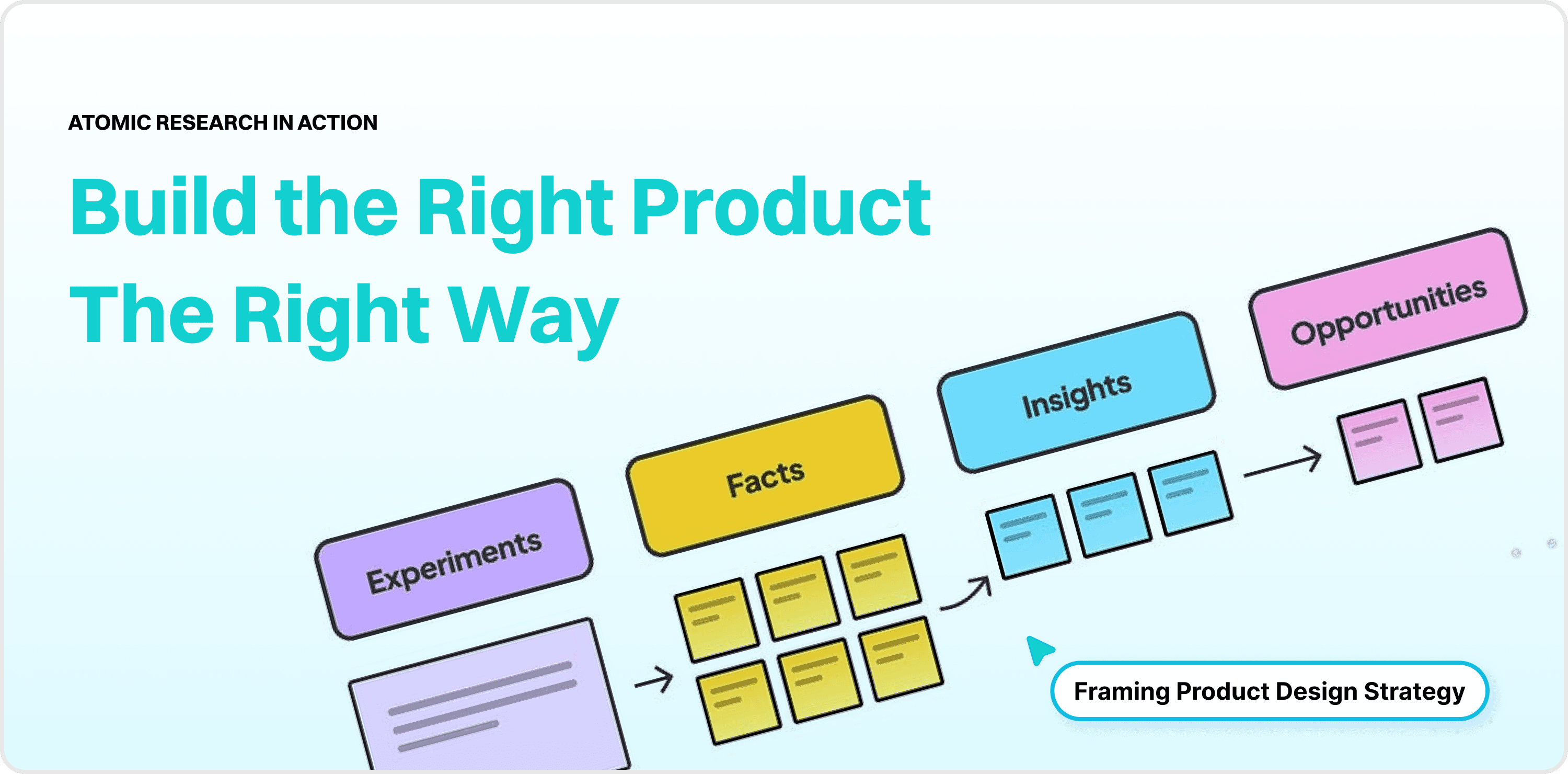 ATOMIC RESEARCH IN ACTION

Build the Right Product
The Right Way

Experiments

Facts

Insights

Opportunities

Framing Product Design Strategy